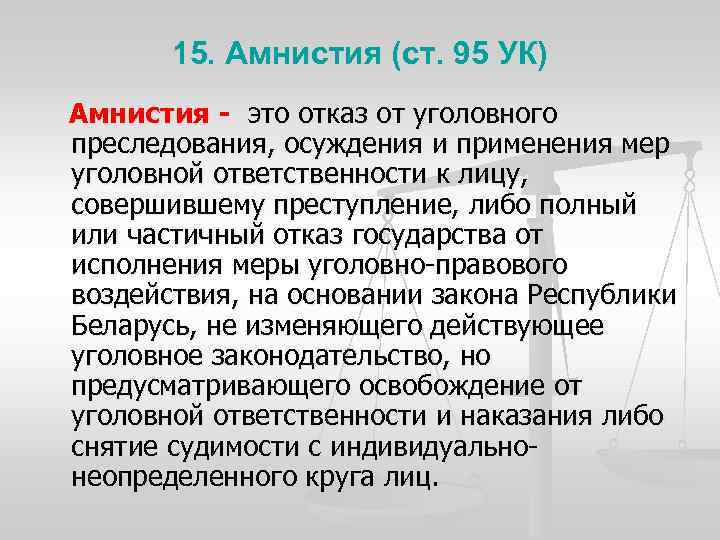 15. Амнистия (ст. 95 УК)

Амнистия - это отказ от уголовного преследования, осуждения и применения мер уголовной ответственности к лицу, совершившему преступление, либо полный или частичный отказ государства от исполнения меры уголовно-правового воздействия, на основании закона Республики Беларусь, не изменяющего действующее уголовное законодательство, но предусматривающего освобождение от уголовной ответственности и наказания либо снятие судимости с индивидуально-неопределенного круга лиц.